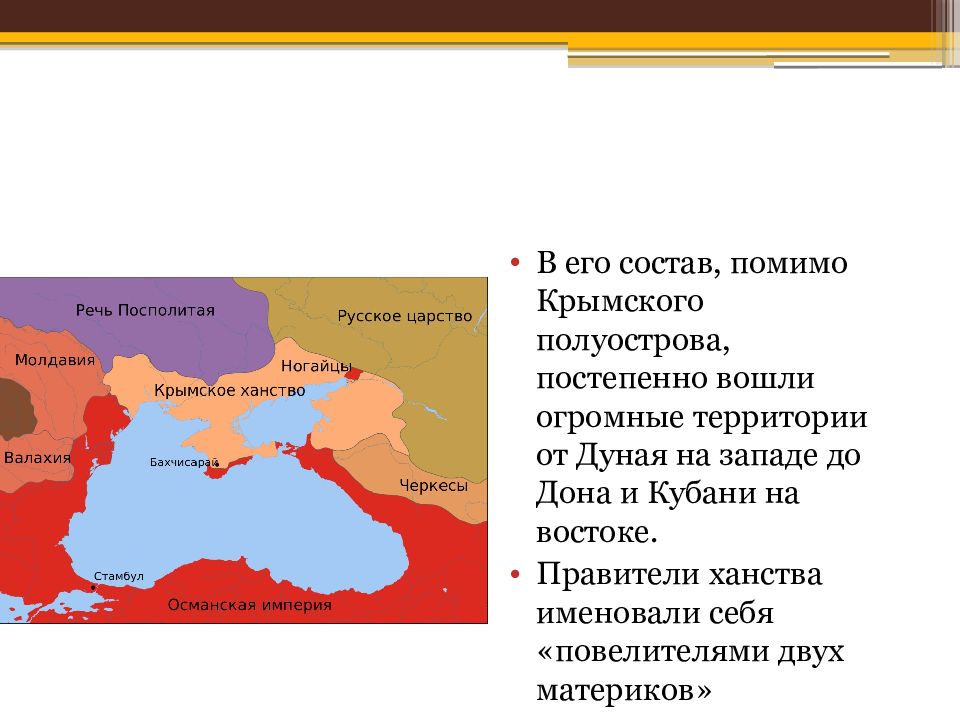 Речь Посполитая
Русское царство
Молдавия
Ногайцы
Крымское ханство
Валахия
Бахчисарай
Черкесы
Стамбул
Османская империя

• В его состав, помимо Крымского полуострова, постепенно вошли огромные территории от Дуная на западе до Дона и Кубани на востоке.
• Правители ханства именовали себя «повелителями двух материков»